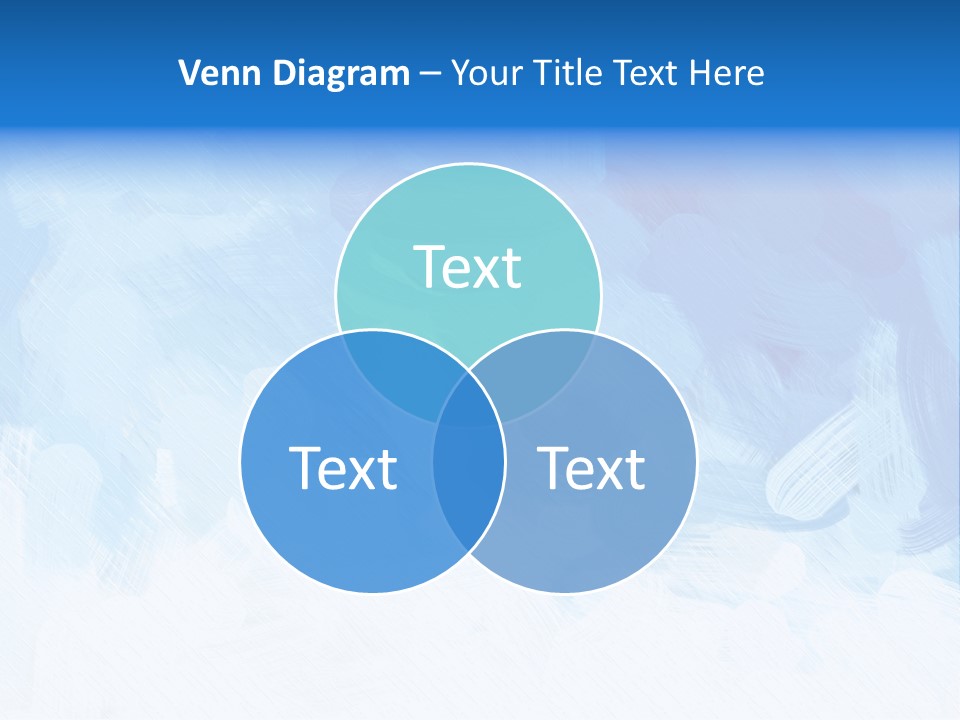 Venn Diagram – Your Title Text Here

Text

Text

Text